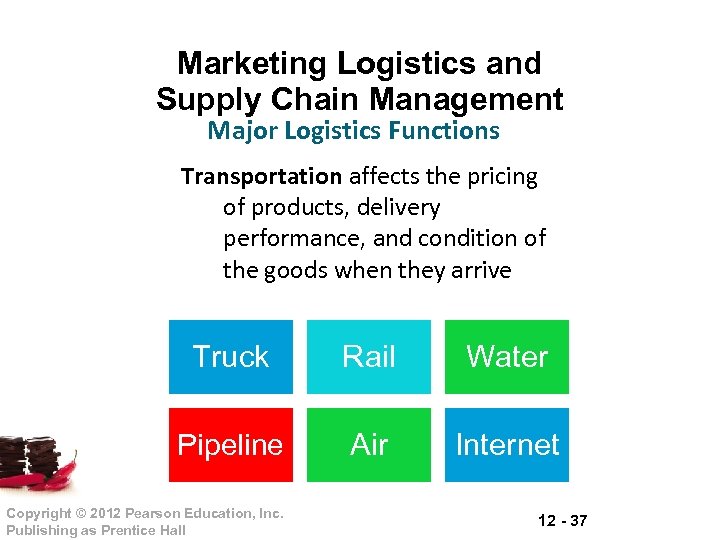 Marketing Logistics and Supply Chain Management
Major Logistics Functions

Transportation affects the pricing of products, delivery performance, and condition of the goods when they arrive

Truck
Rail
Water
Pipeline
Air
Internet

Copyright © 2012 Pearson Education, Inc.
Publishing as Prentice Hall

12 - 37